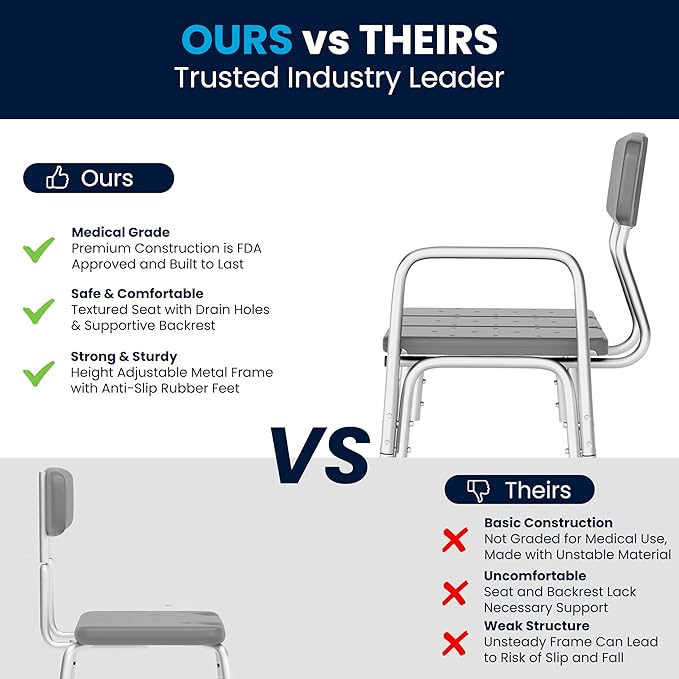 OURS vs THEIRS
Trusted Industry Leader

Ours

Medical Grade
Premium Construction is FDA Approved and Built to Last

Safe & Comfortable
Textured Seat with Drain Holes & Supportive Backrest

Strong & Sturdy
Height Adjustable Metal Frame with Anti-Slip Rubber Feet

VS

Theirs

Basic Construction
Not Graded for Medical Use, Made with Unstable Material

Uncomfortable
Seat and Backrest Lack Necessary Support

Weak Structure
Unsteady Frame Can Lead to Risk of Slip and Fall